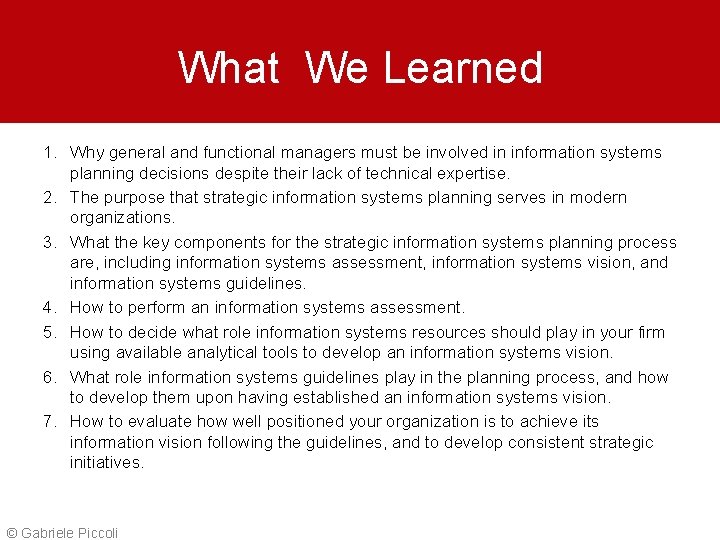 What We Learned

1. Why general and functional managers must be involved in information systems planning decisions despite their lack of technical expertise.
2. The purpose that strategic information systems planning serves in modern organizations.
3. What the key components for the strategic information systems planning process are, including information systems assessment, information systems vision, and information systems guidelines.
4. How to perform an information systems assessment.
5. How to decide what role information systems resources should play in your firm using available analytical tools to develop an information systems vision.
6. What role information systems guidelines play in the planning process, and how to develop them upon having established an information systems vision.
7. How to evaluate how well positioned your organization is to achieve its information vision following the guidelines, and to develop consistent strategic initiatives.

© Gabriele Piccoli